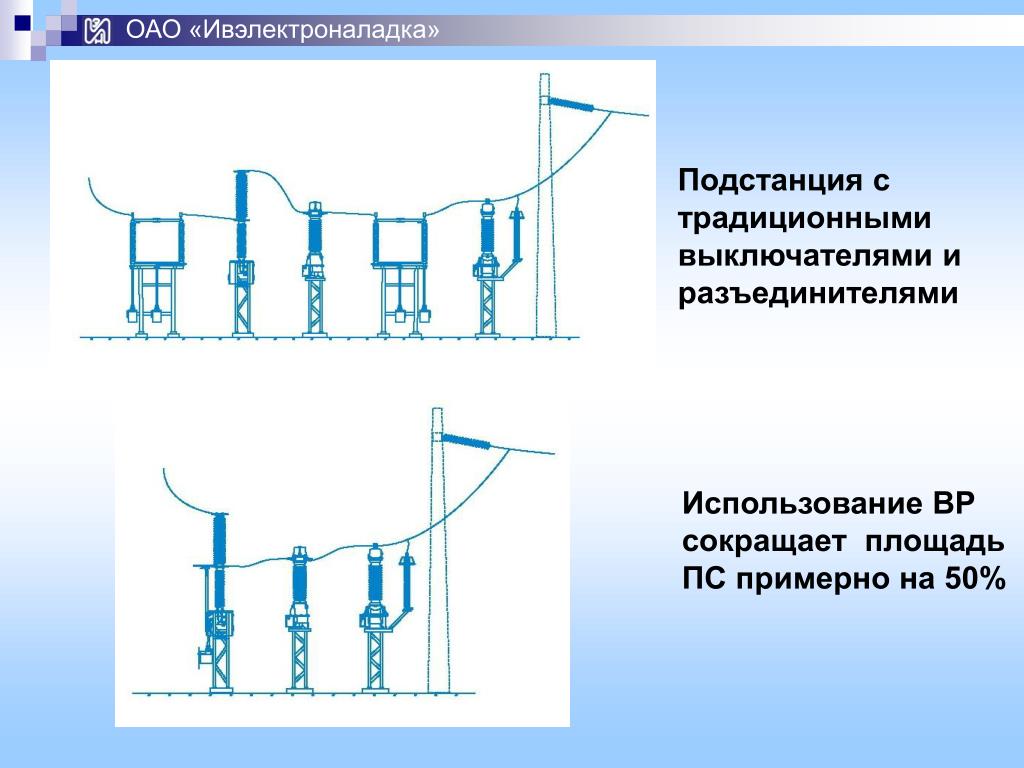 ОАО «Ивэлектроналадка»

Подстанция с традиционными выключателями и разъединителями

Использование ВР сокращает площадь ПС примерно на 50%